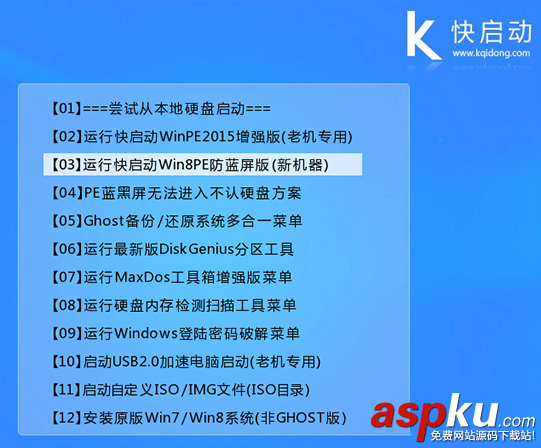 K 快启动
www.kqidong.com

【01】===尝试从本地硬盘启动===
【02】运行快启动WinPE2015增强版(老机专用)
【03】运行快启动Win8PE防蓝屏版(新机器)
【04】PE蓝黑屏无法进入不认硬盘方案
【05】Ghost备份/还原系统多合一菜单
【06】运行最新版DiskGenius分区工具
【07】运行MaxDos工具箱增强版菜单
【08】运行硬盘内存检测扫描工具菜单
【09】运行Windows登陆密码破解菜单
【10】启动USB2.0加速电脑启动(老机专用)
【11】启动自定义ISO/IMG文件(ISO目录)
【12】安装原版Win7/Win8系统(非GHOST版)

aspku.com
免费网站源码下载站!